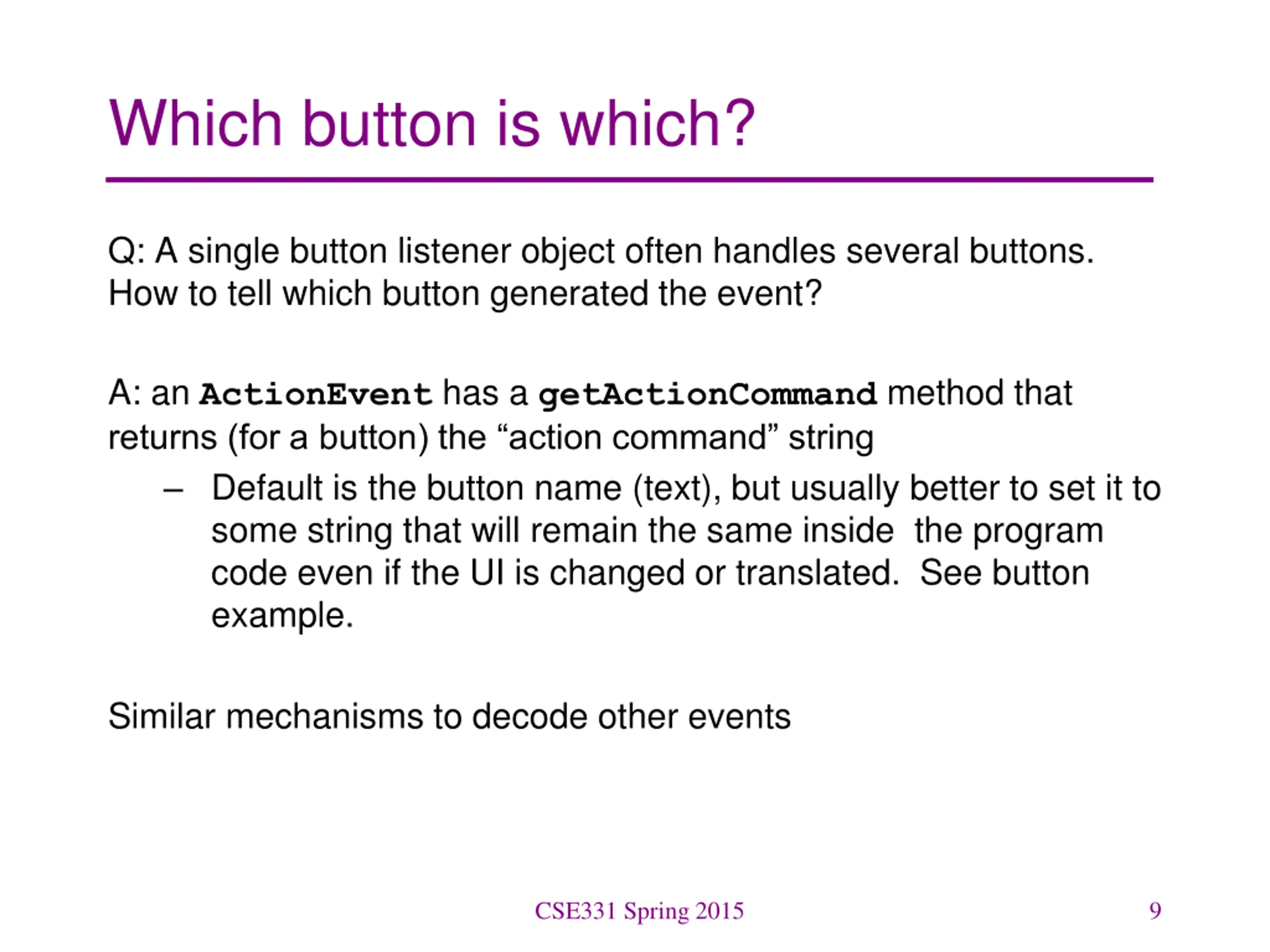 Which button is which?

Q: A single button listener object often handles several buttons. How to tell which button generated the event?

A: an ActionEvent has a getActionCommand method that returns (for a button) the “action command” string

– Default is the button name (text), but usually better to set it to some string that will remain the same inside the program code even if the UI is changed or translated. See button example.

Similar mechanisms to decode other events

CSE331 Spring 2015

9